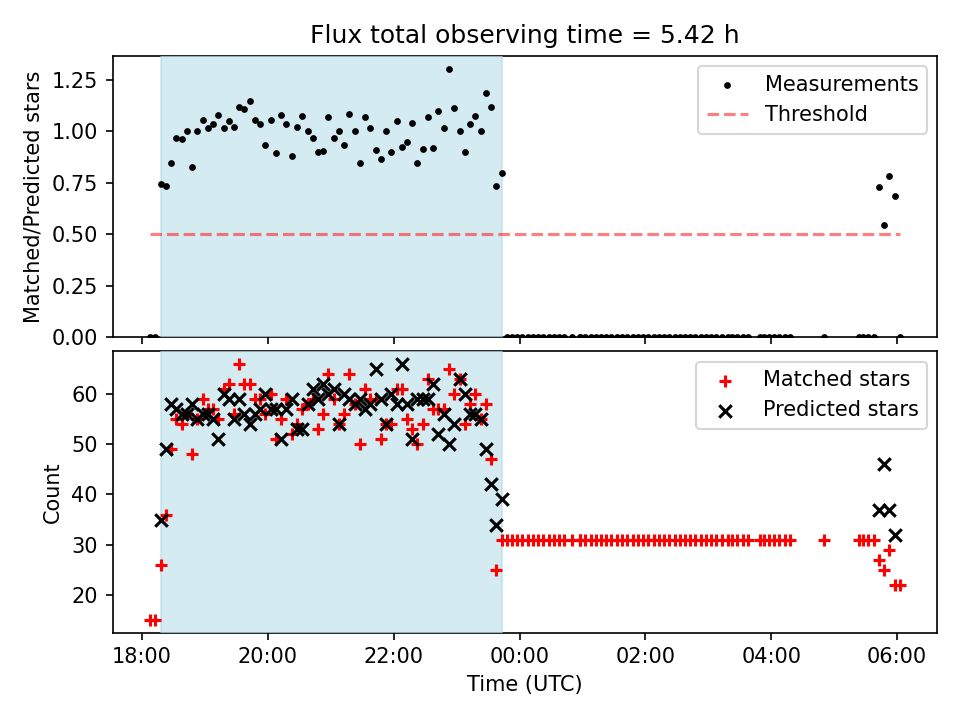 Flux total observing time = 5.42 h

Matched/Predicted stars

1.25
1.00
0.75
0.50
0.25
0.00

Measurements
Threshold

Count

60
50
40
30
20

Matched stars
Predicted stars

18:00
20:00
22:00
00:00
02:00
04:00
06:00

Time (UTC)